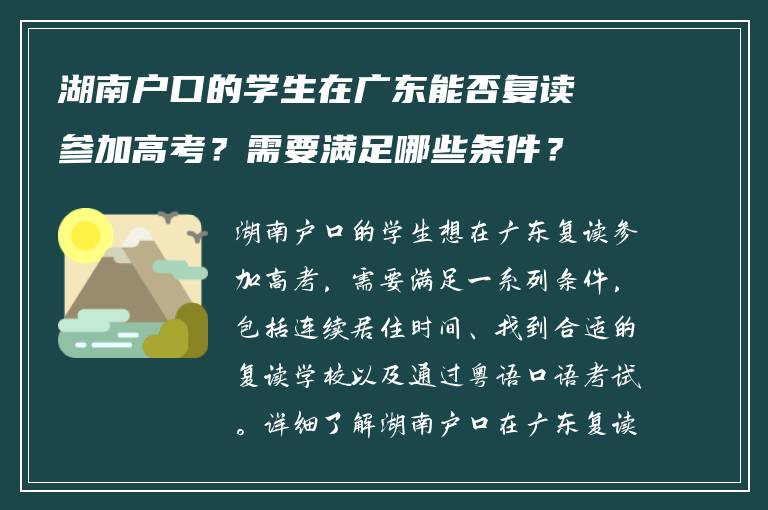 湖南户口的学生在广东能否复读参加高考？需要满足哪些条件？

湖南户口的学生想在广东复读参加高考，需要满足一系列条件，包括连续居住时间、找到合适的复读学校以及通过粤语口语考试。详细了解湖南户口在广东复读